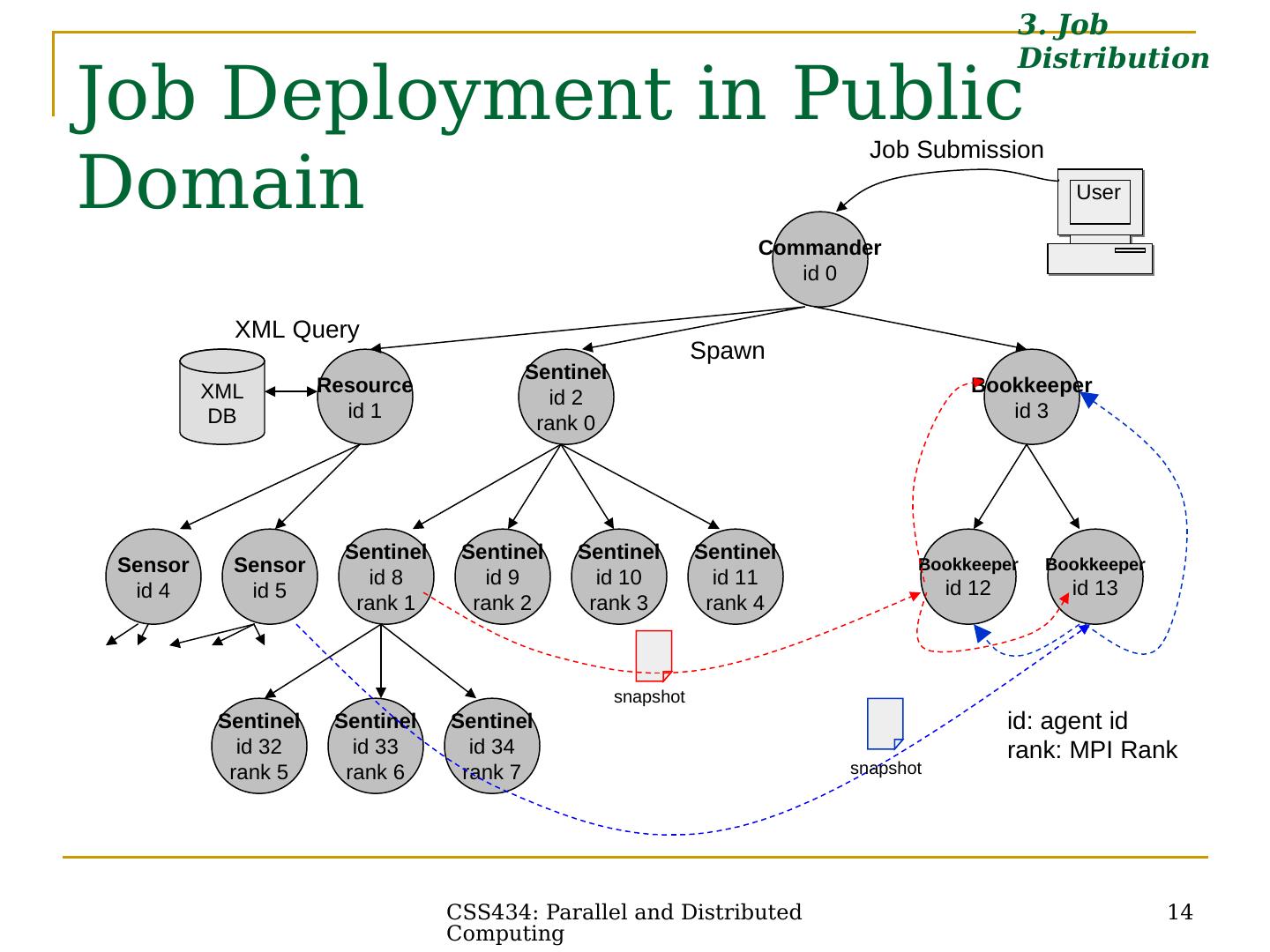 3. Job Distribution

Job Deployment in Public Domain

Job Submission

User

Commander
id 0

XML Query

Spawn

XML DB

Resource
id 1

Sentinel
id 2
rank 0

Bookkeeper
id 3

Sensor
id 4

Sensor
id 5

Sentinel
id 8
rank 1

Sentinel
id 9
rank 2

Sentinel
id 10
rank 3

Sentinel
id 11
rank 4

Bookkeeper
id 12

Bookkeeper
id 13

snapshot

Sentinel
id 32
rank 5

Sentinel
id 33
rank 6

Sentinel
id 34
rank 7

snapshot

id: agent id
rank: MPI Rank

CSS434: Parallel and Distributed Computing

14